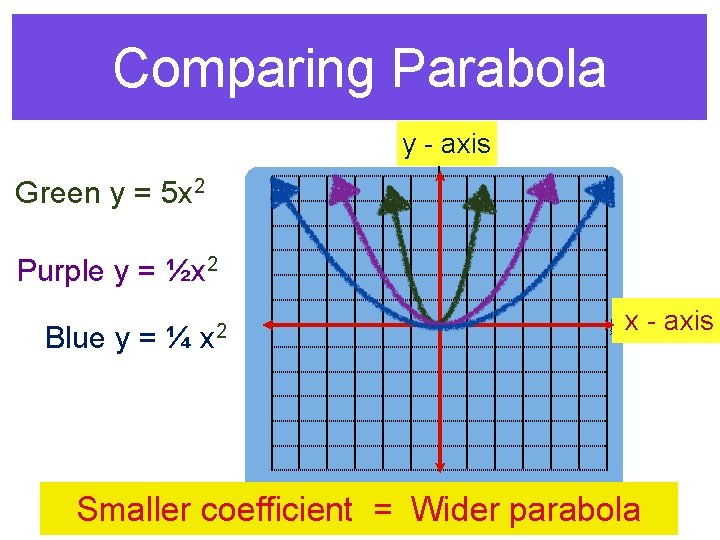 Comparing Parabola

y - axis

Green $y = 5x^2$

Purple $y = \frac{1}{2}x^2$

Blue $y = \frac{1}{4}x^2$

x - axis

Smaller coefficient = Wider parabola